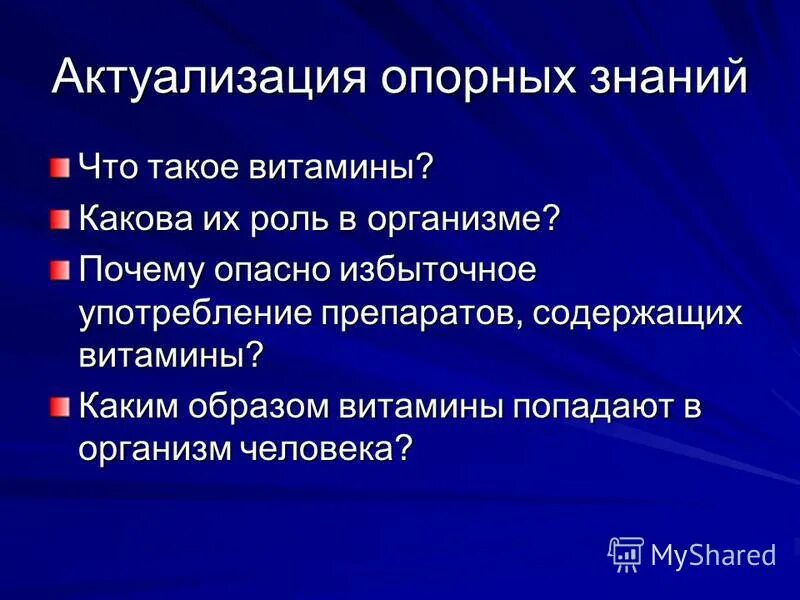 Актуализация опорных знаний

Что такое витамины?

Какова их роль в организме?

Почему опасно избыточное употребление препаратов, содержащих витамины?

Каким образом витамины попадают в организм человека?

MyShared